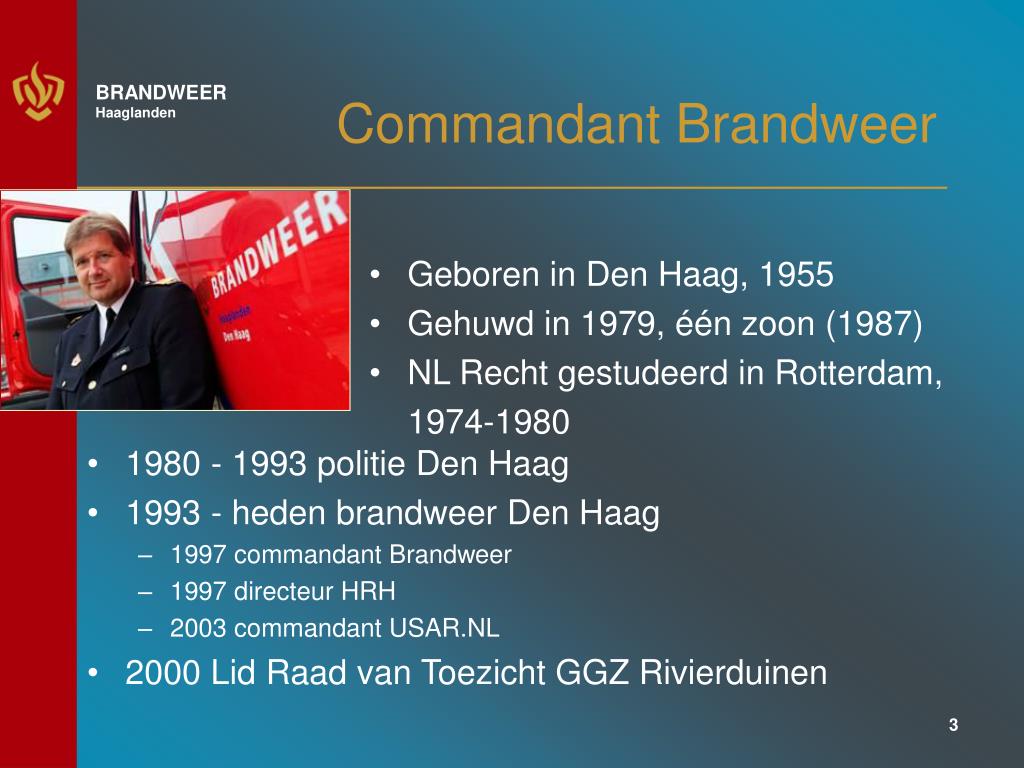 BRANDWEER
Haaglanden

Commandant Brandweer

BRANDWEER
Haaglanden
Den Haag

• Geboren in Den Haag, 1955
• Gehuwd in 1979, één zoon (1987)
• NL Recht gestudeerd in Rotterdam, 1974-1980
• 1980 - 1993 politie Den Haag
• 1993 - heden brandweer Den Haag
– 1997 commandant Brandweer
– 1997 directeur HRH
– 2003 commandant USAR.NL
• 2000 Lid Raad van Toezicht GGZ Rivierduinen

3